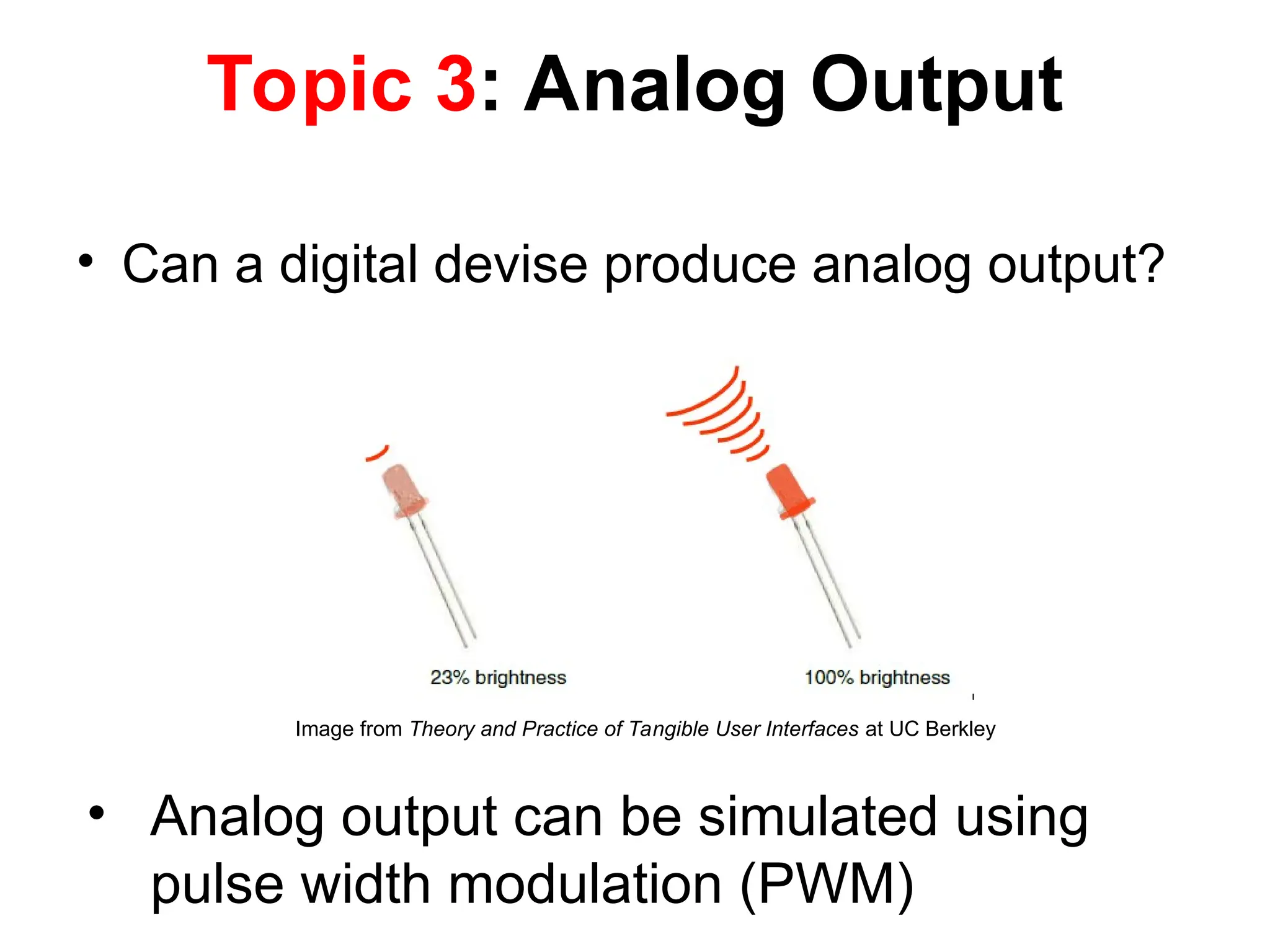 Topic 3: Analog Output

• Can a digital devise produce analog output?

23% brightness

100% brightness

Image from Theory and Practice of Tangible User Interfaces at UC Berkley

• Analog output can be simulated using pulse width modulation (PWM)